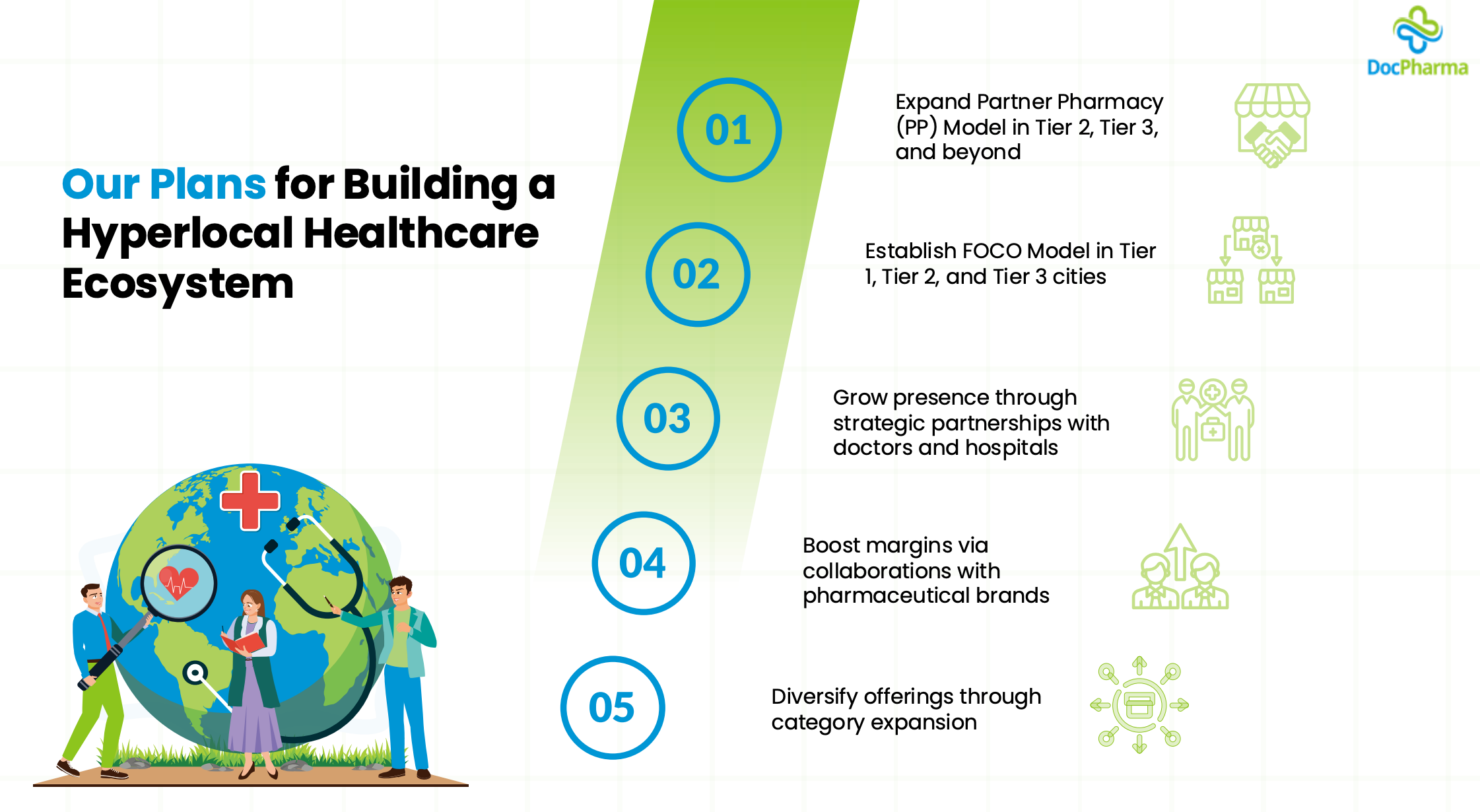 DocPharma

Our Plans for Building a Hyperlocal Healthcare Ecosystem

01

Expand Partner Pharmacy (PP) Model in Tier 2, Tier 3, and beyond

02

Establish FOCO Model in Tier 1, Tier 2, and Tier 3 cities

03

Grow presence through strategic partnerships with doctors and hospitals

04

Boost margins via collaborations with pharmaceutical brands

05

Diversify offerings through category expansion